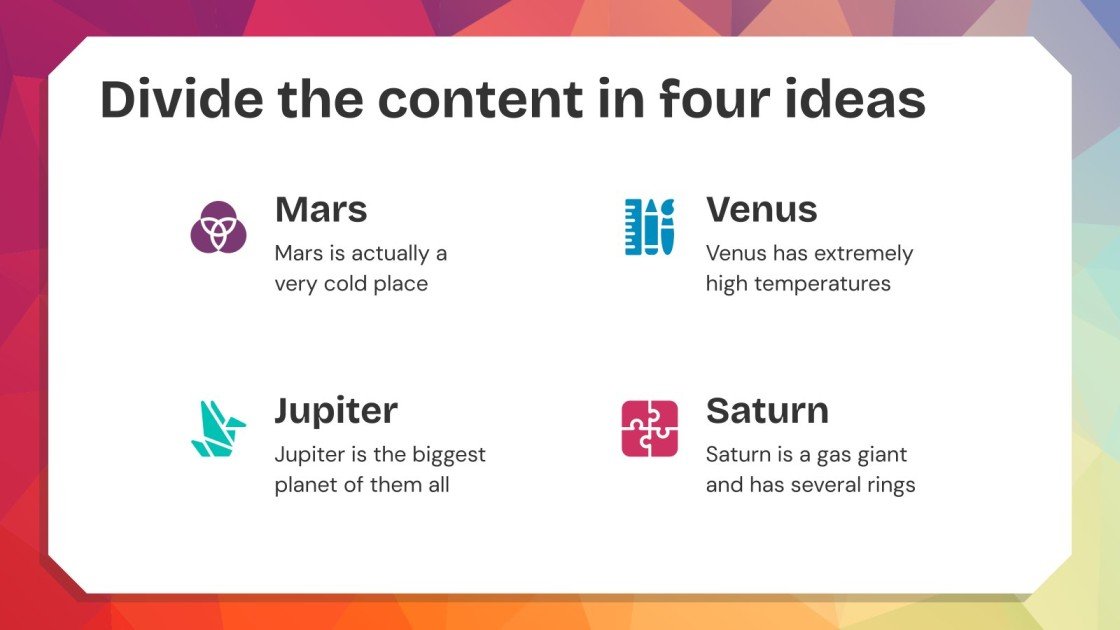 Divide the content in four ideas

Mars
Mars is actually a very cold place

Venus
Venus has extremely high temperatures

Jupiter
Jupiter is the biggest planet of them all

Saturn
Saturn is a gas giant and has several rings